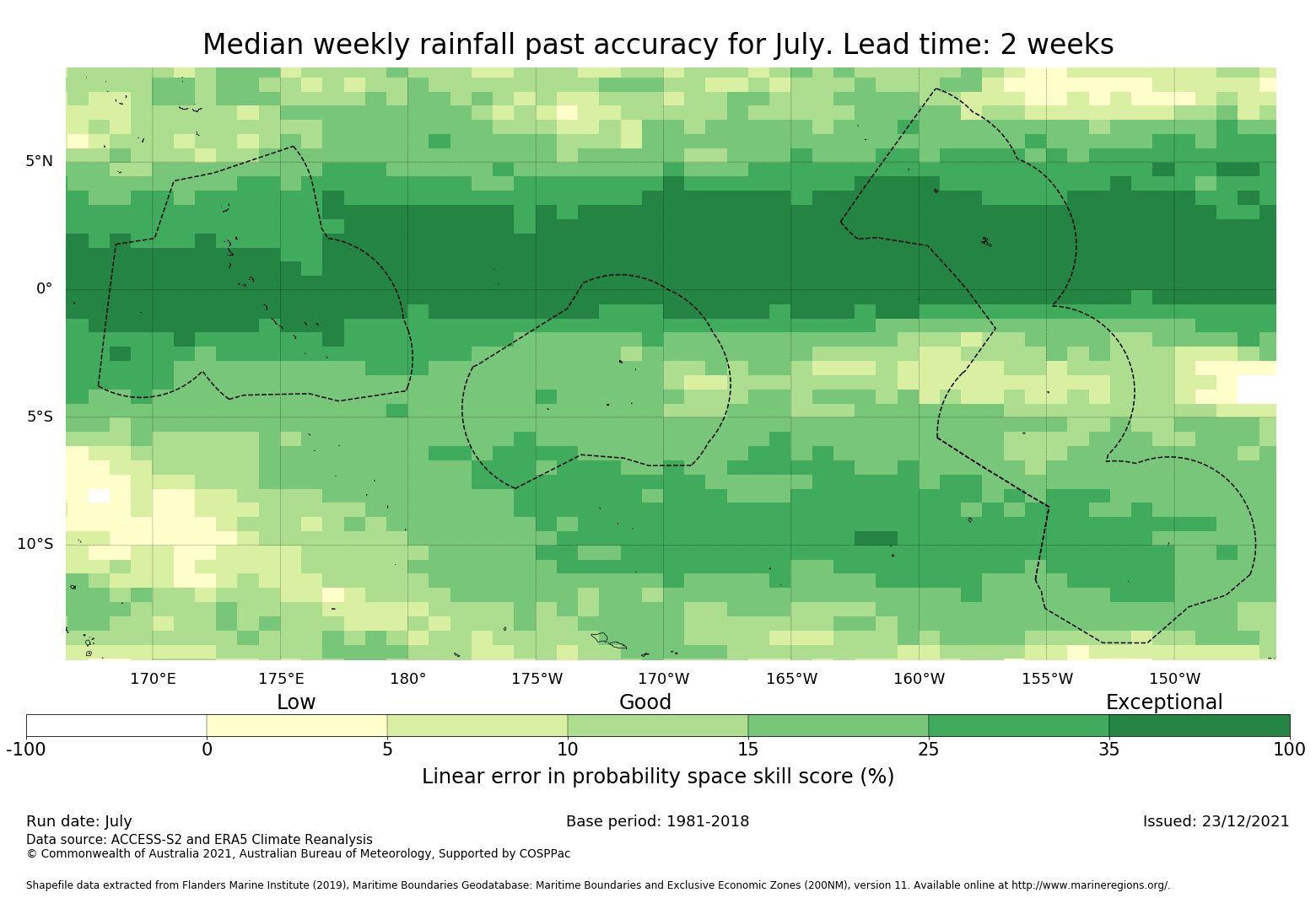 Median weekly rainfall past accuracy for July. Lead time: 2 weeks

5°N
0°
5°S
10°S

170°E 175°E 180° 175°W 170°W 165°W 160°W 155°W 150°W

Low Good Exceptional

-100 0 5 10 15 25 35 100

Linear error in probability space skill score (%)

Run date: July
Base period: 1981-2018
Issued: 23/12/2021
Data source: ACCESS-S2 and ERA5 Climate Reanalysis
© Commonwealth of Australia 2021, Australian Bureau of Meteorology, Supported by COSPPac

Shapefile data extracted from Flanders Marine Institute (2019), Maritime Boundaries Geodatabase: Maritime Boundaries and Exclusive Economic Zones (200NM), version 11. Available online at http://www.marineregions.org/.